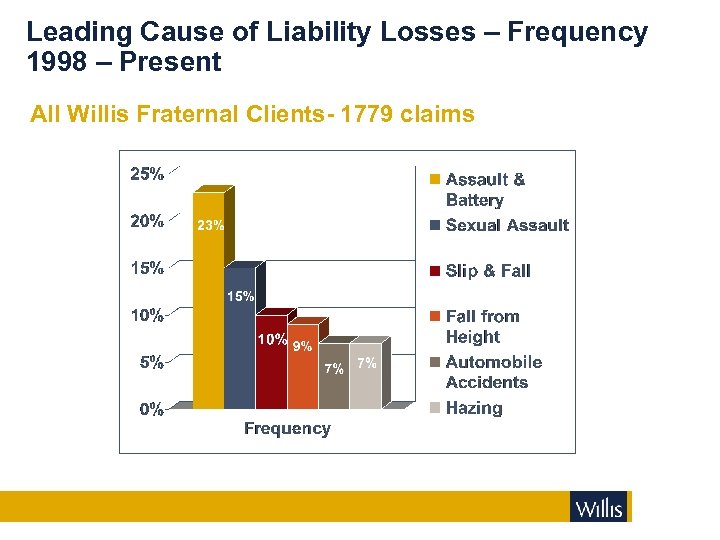 Leading Cause of Liability Losses – Frequency 1998 – Present

All Willis Fraternal Clients- 1779 claims

25%
20%
15%
10%
5%
0%

23%
15%
10%
9%
7%
7%

Frequency

Assault & Battery
Sexual Assault
Slip & Fall
Fall from Height
Automobile Accidents
Hazing

Willis